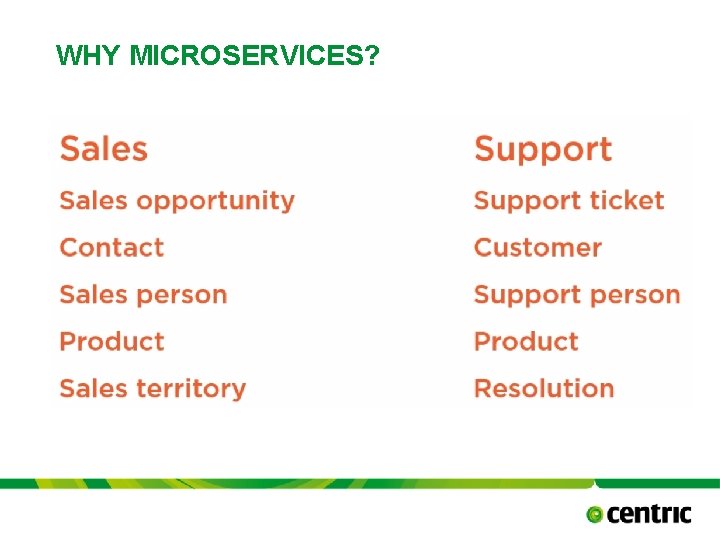 WHY MICROSERVICES?

Sales
Sales opportunity
Contact
Sales person
Product
Sales territory

Support
Support ticket
Customer
Support person
Product
Resolution

centric